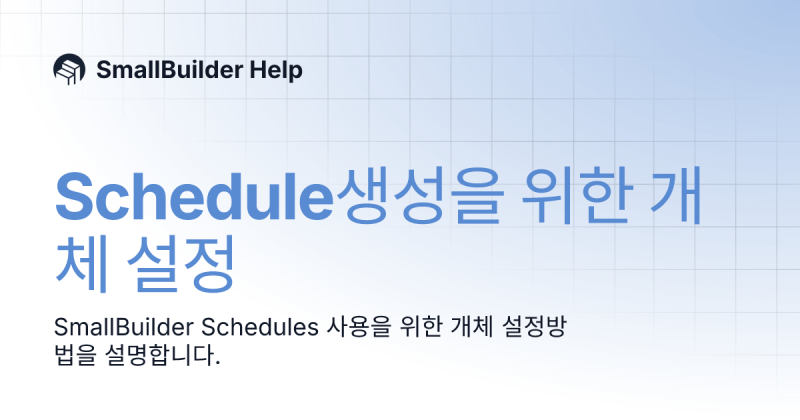 SmallBuilder Help

Schedule생성을 위한 개체 설정

SmallBuilder Schedules 사용을 위한 개체 설정방법을 설명합니다.